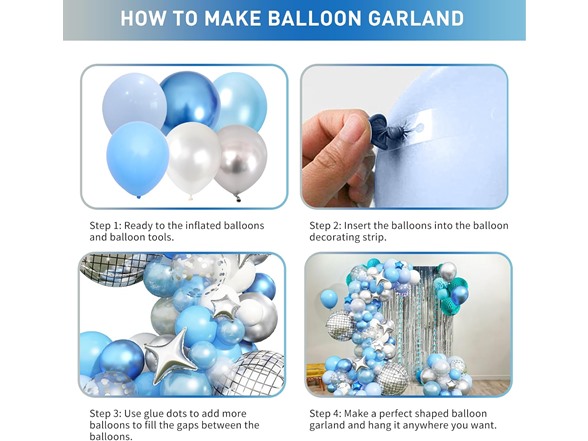 HOW TO MAKE BALLOON GARLAND

Step 1: Ready to the inflated balloons and balloon tools.

Step 2: Insert the balloons into the balloon decorating strip.

Step 3: Use glue dots to add more balloons to fill the gaps between the balloons.

Step 4: Make a perfect shaped balloon garland and hang it anywhere you want.